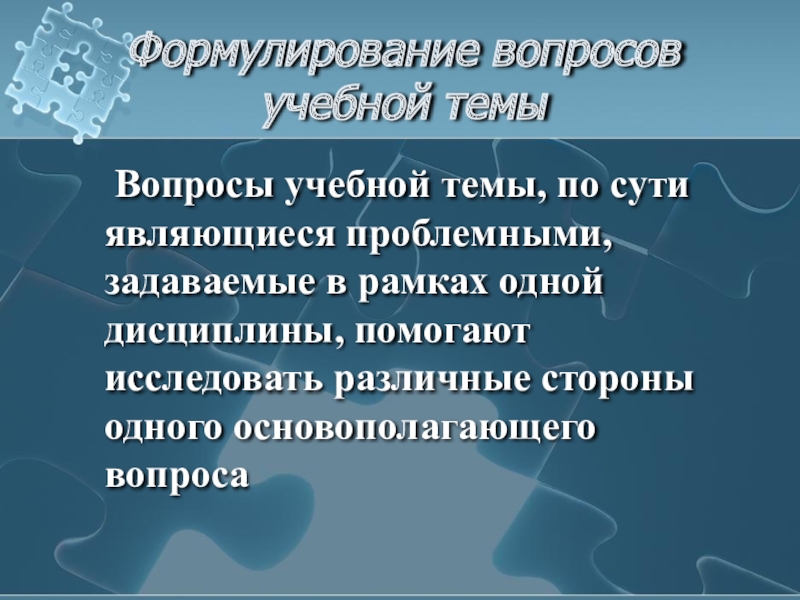 Формулирование вопросов учебной темы

Вопросы учебной темы, по сути являющиеся проблемными, задаваемые в рамках одной дисциплины, помогают исследовать различные стороны одного основополагающего вопроса